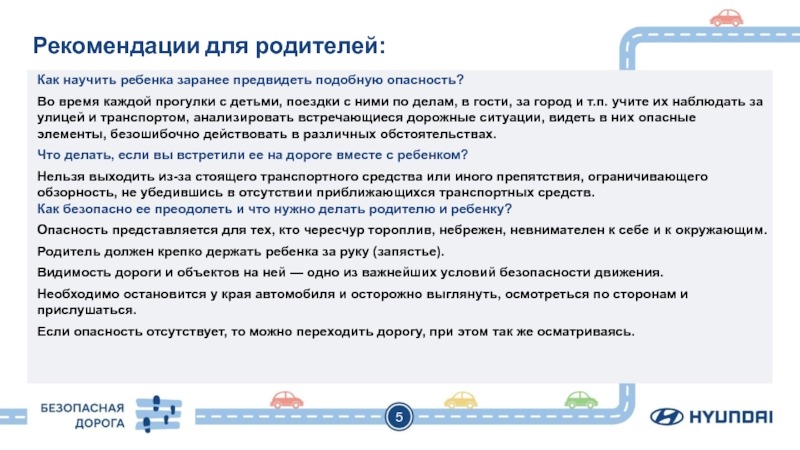 Рекомендации для родителей:

Как научить ребенка заранее предвидеть подобную опасность?

Во время каждой прогулки с детьми, поездки с ними по делам, в гости, за город и т.п. учите их наблюдать за улицей и транспортом, анализировать встречающиеся дорожные ситуации, видеть в них опасные элементы, безошибочно действовать в различных обстоятельствах.

Что делать, если вы встретили ее на дороге вместе с ребенком?

Нельзя выходить из-за стоящего транспортного средства или иного препятствия, ограничивающего обзорность, не убедившись в отсутствии приближающихся транспортных средств.

Как безопасно ее преодолеть и что нужно делать родителю и ребенку?

Опасность представляется для тех, кто чересчур тороплив, небрежен, невнимателен к себе и к окружающим.

Родитель должен крепко держать ребенка за руку (запястье).

Видимость дороги и объектов на ней — одно из важнейших условий безопасности движения.

Необходимо остановится у края автомобиля и осторожно выглянуть, осмотреться по сторонам и прислушаться.

Если опасность отсутствует, то можно переходить дорогу, при этом так же осматриваясь.

БЕЗОПАСНАЯ ДОРОГА

5

HYUNDAI